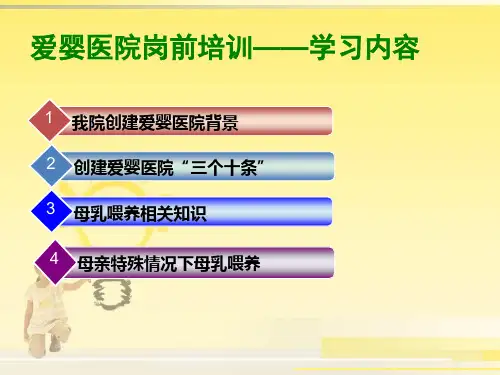 爱婴医院岗前培训——学习内容

1 我院创建爱婴医院背景

2 创建爱婴医院“三个十条”

3 母乳喂养相关知识

4 母亲特殊情况下母乳喂养